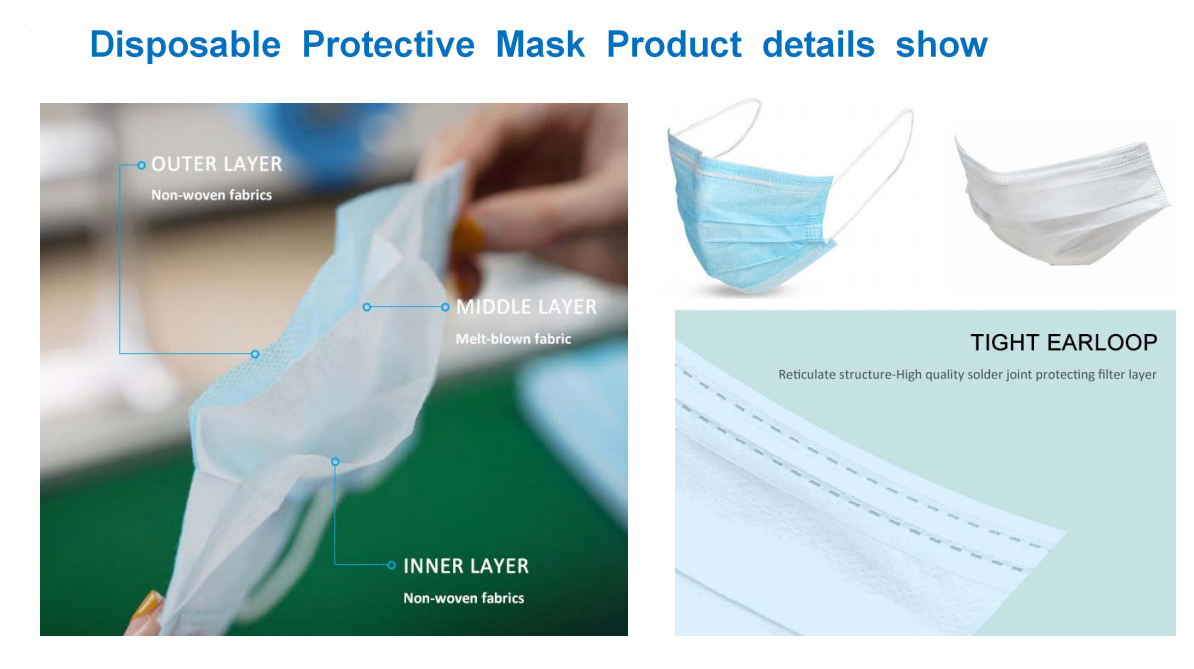 Disposable Protective Mask Product details show

OUTER LAYER
Non-woven fabrics

MIDDLE LAYER
Melt-blown fabric

INNER LAYER
Non-woven fabrics

TIGHT EARLOOP
Reticulate structure-High quality solder joint protecting filter layer